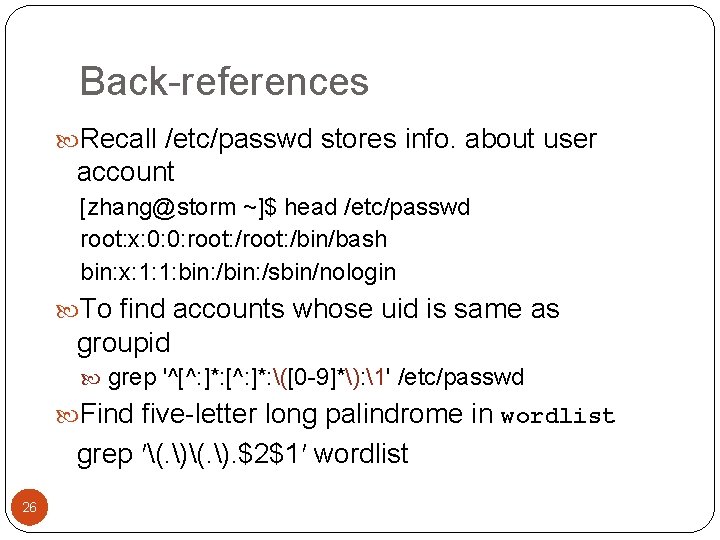 Back-references

Recall /etc/passwd stores info. about user account

[zhang@storm ~]$ head /etc/passwd

root:x:0:0:root:/root:/bin/bash

bin:x:1:1:bin:/bin:/sbin/nologin

To find accounts whose uid is same as groupid

grep '^[^:]*:[^:]*:\([0-9]*\):\1' /etc/passwd

Find five-letter long palindrome in wordlist

grep '\(.\)\(.\).$2$1' wordlist

26